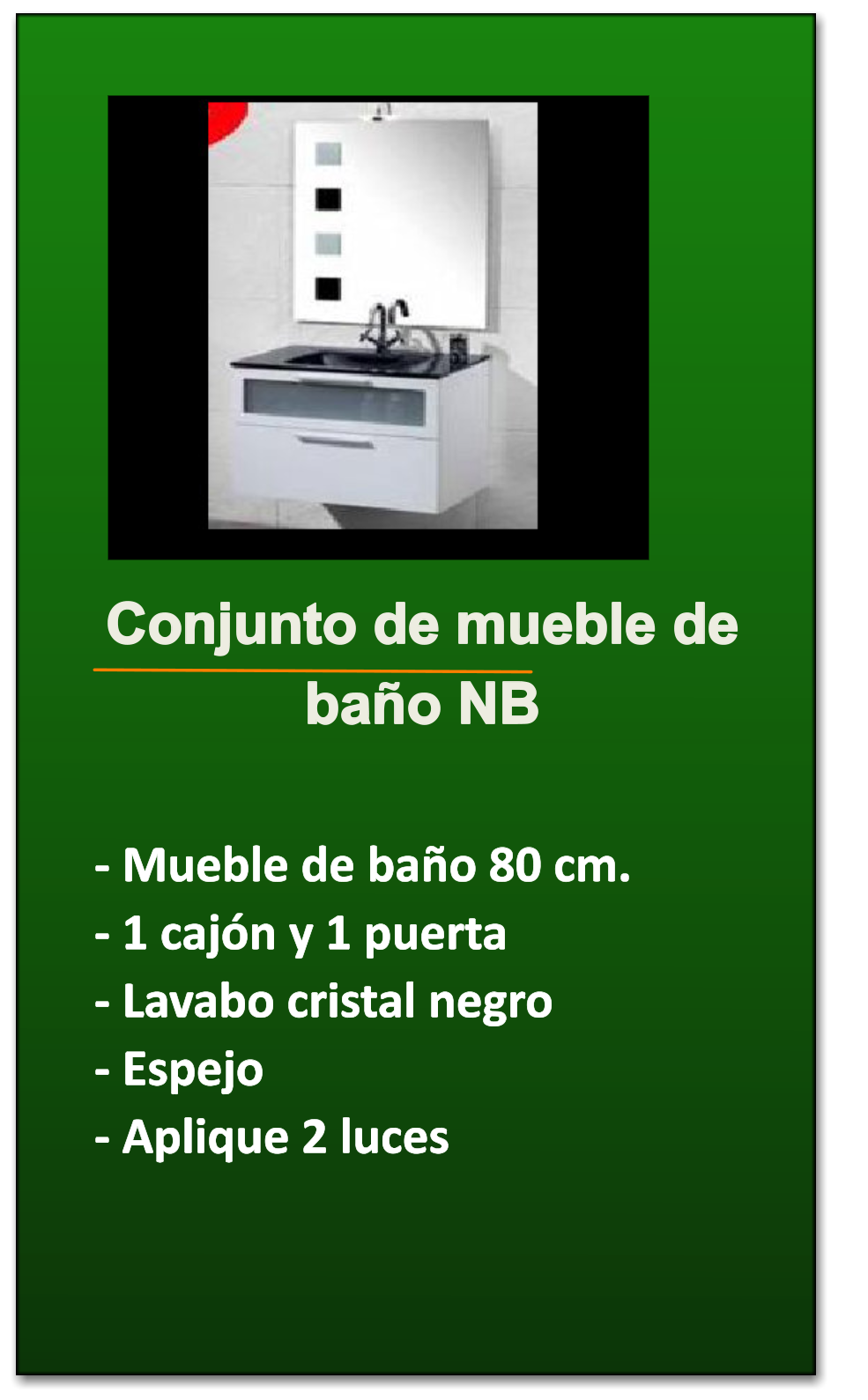 Conjunto de mueble de baño NB

- Mueble de baño 80 cm.
- 1 cajón y 1 puerta
- Lavabo cristal negro
- Espejo
- Aplique 2 luces